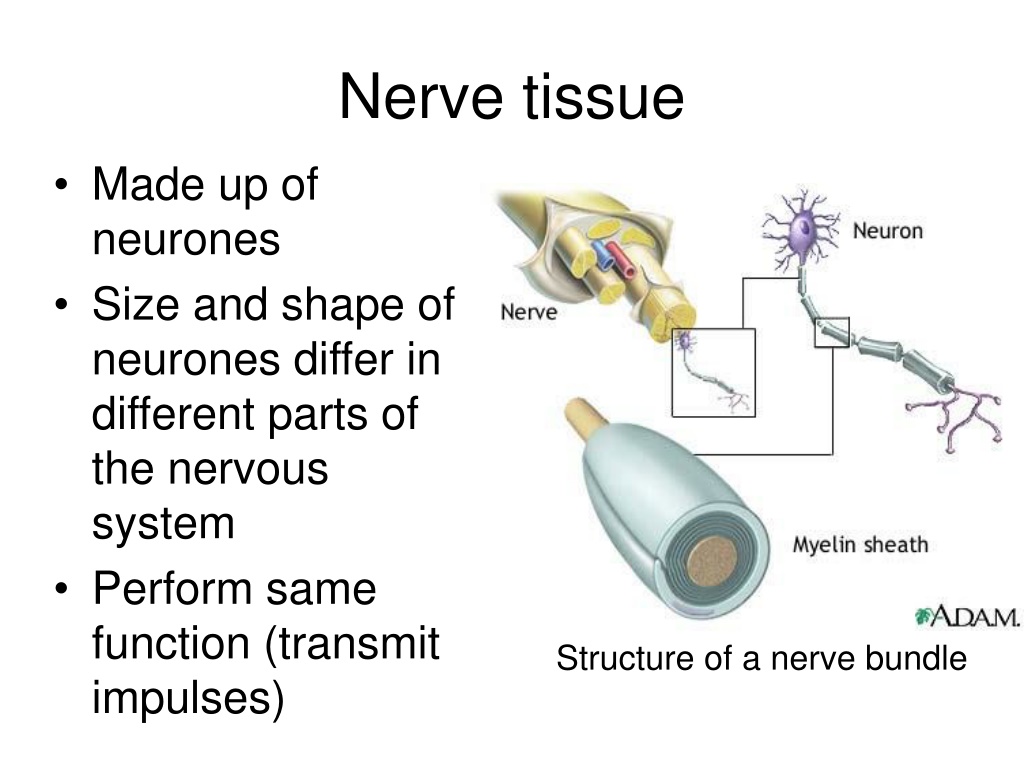 Nerve tissue

• Made up of neurones
• Size and shape of neurones differ in different parts of the nervous system
• Perform same function (transmit impulses)

Neuron

Nerve

Myelin sheath

A.D.A.M.

Structure of a nerve bundle